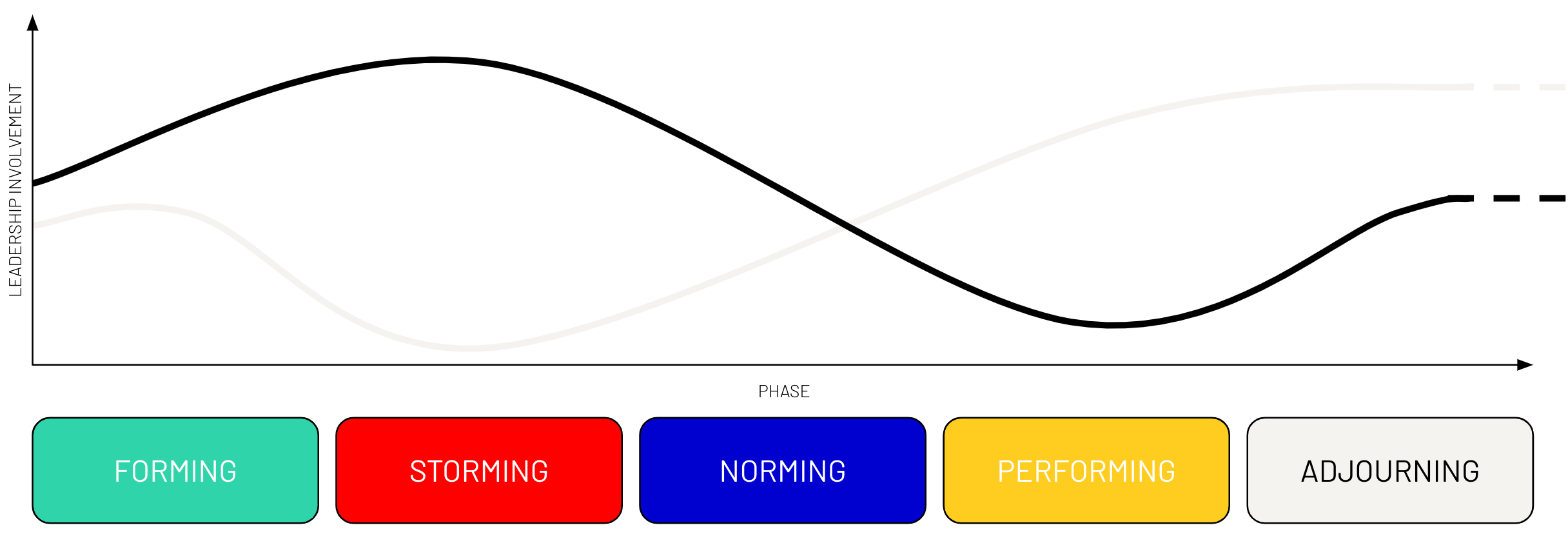 LEADERSHIP INVOLVEMENT

PHASE

FORMING

STORMING

NORMING

PERFORMING

ADJOURNING